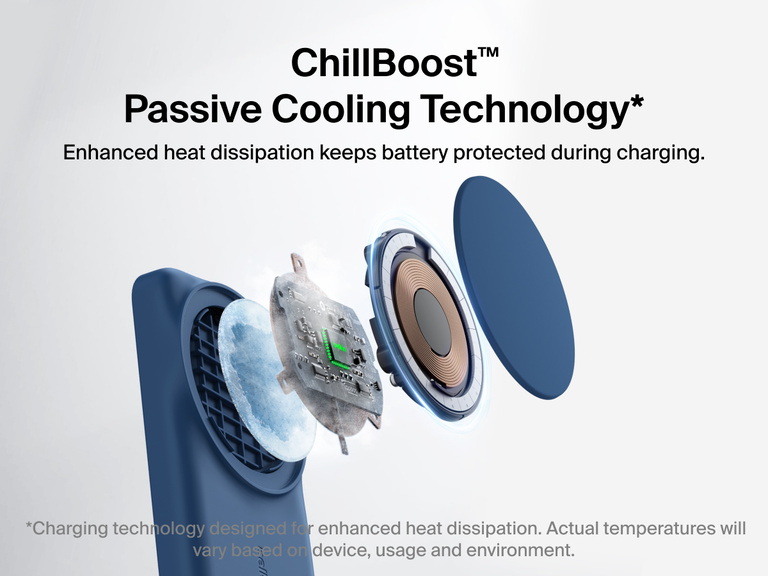 ChillBoost™
Passive Cooling Technology*

Enhanced heat dissipation keeps battery protected during charging.

*Charging technology designed for enhanced heat dissipation. Actual temperatures will vary based on device, usage and environment.